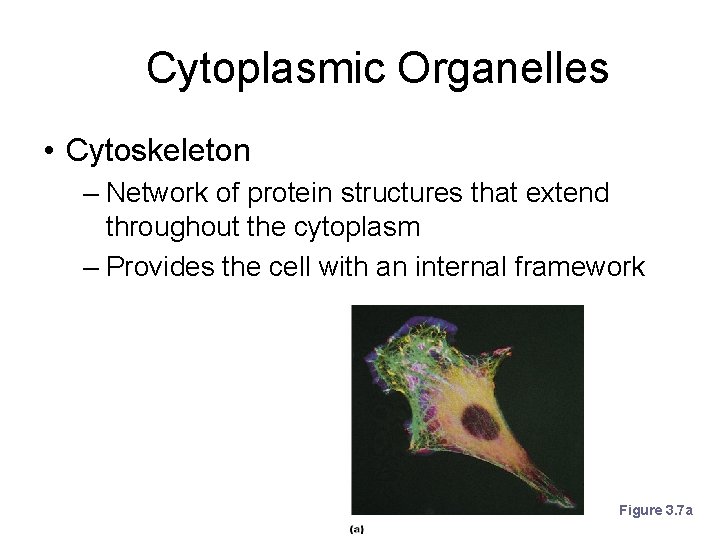 Cytoplasmic Organelles

• Cytoskeleton

– Network of protein structures that extend throughout the cytoplasm

– Provides the cell with an internal framework

(a)

Figure 3.7a